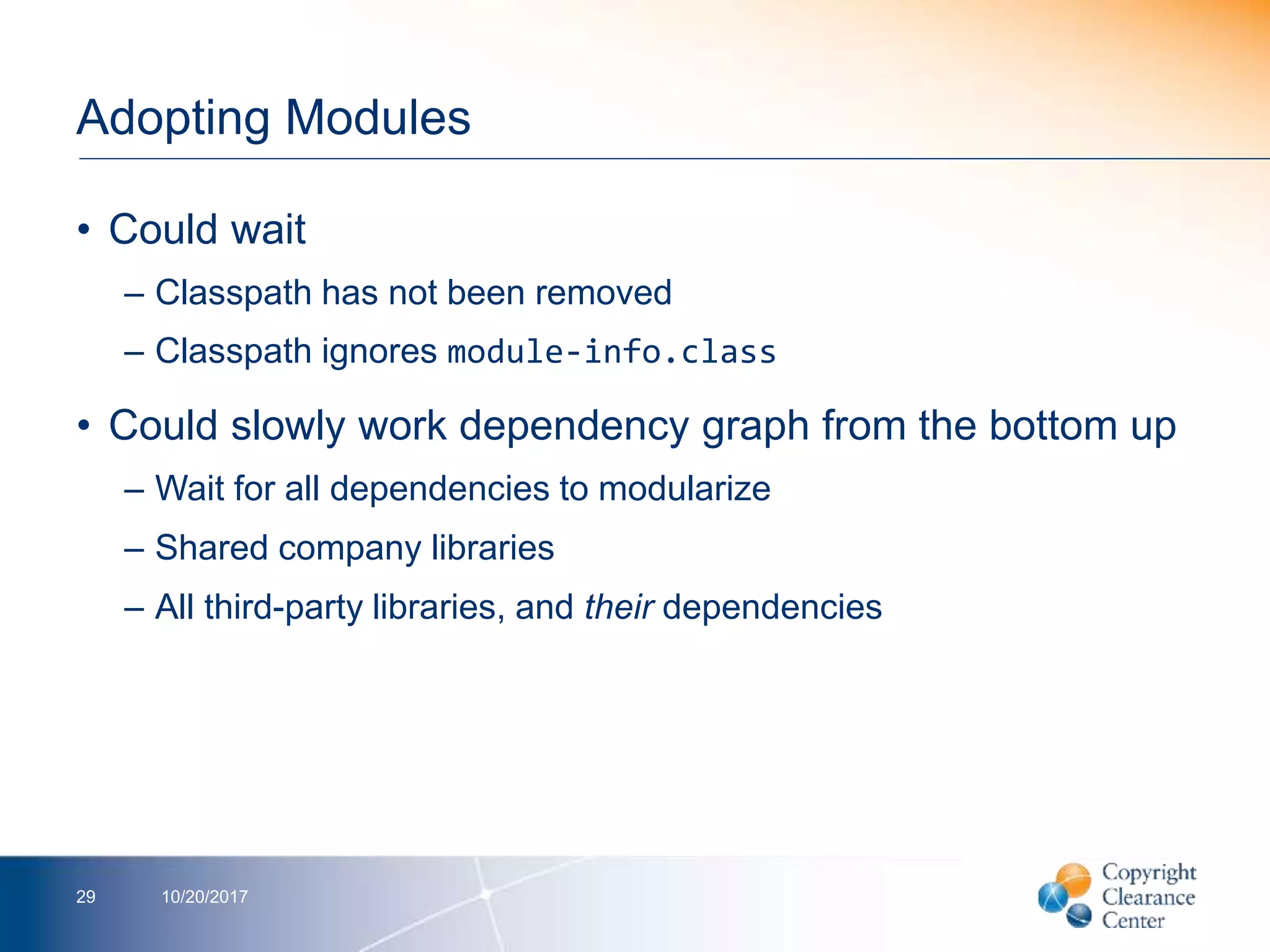 Adopting Modules

• Could wait
– Classpath has not been removed
– Classpath ignores module-info.class

• Could slowly work dependency graph from the bottom up
– Wait for all dependencies to modularize
– Shared company libraries
– All third-party libraries, and their dependencies

29 10/20/2017

Copyright Clearance Center